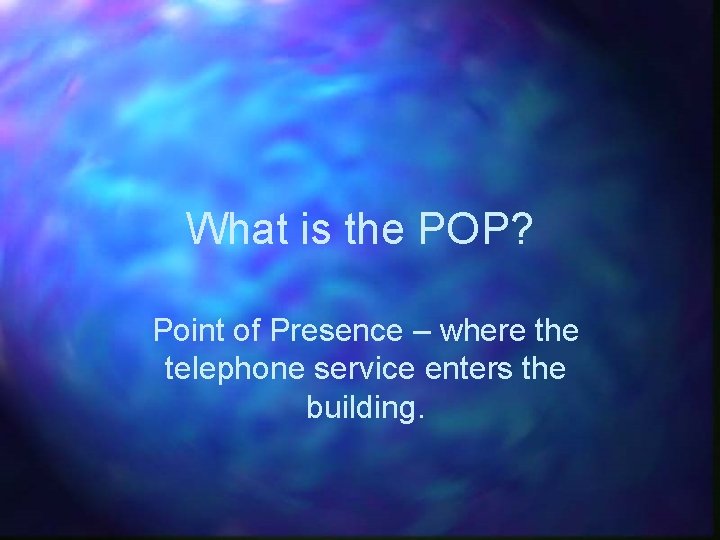 What is the POP?

Point of Presence – where the telephone service enters the building.